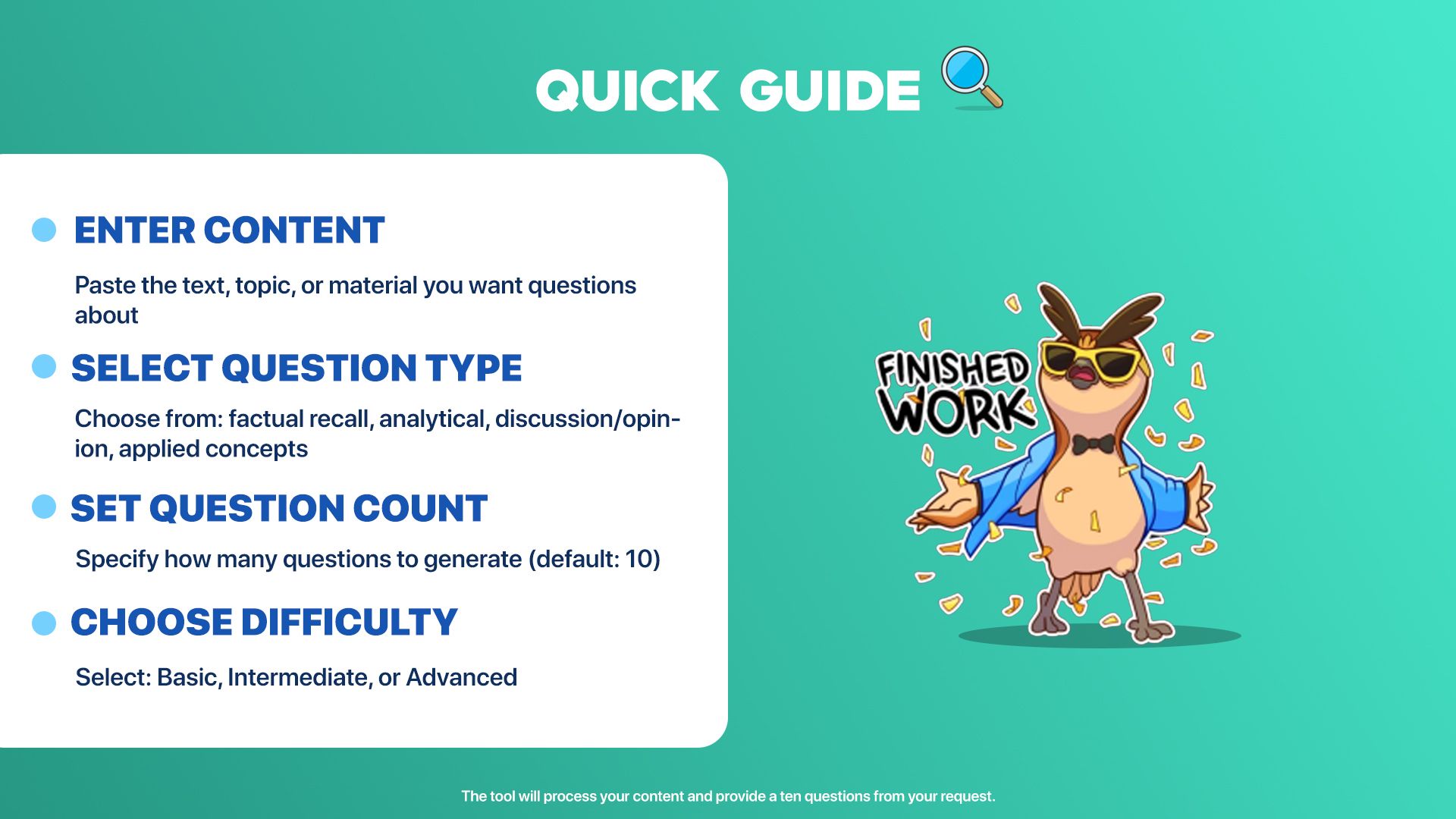 QUICK GUIDE

ENTER CONTENT

Paste the text, topic, or material you want questions about

SELECT QUESTION TYPE

Choose from: factual recall, analytical, discussion/opinion, applied concepts

SET QUESTION COUNT

Specify how many questions to generate (default: 10)

CHOOSE DIFFICULTY

Select: Basic, Intermediate, or Advanced

FINISHED WORK

The tool will process your content and provide a ten questions from your request.